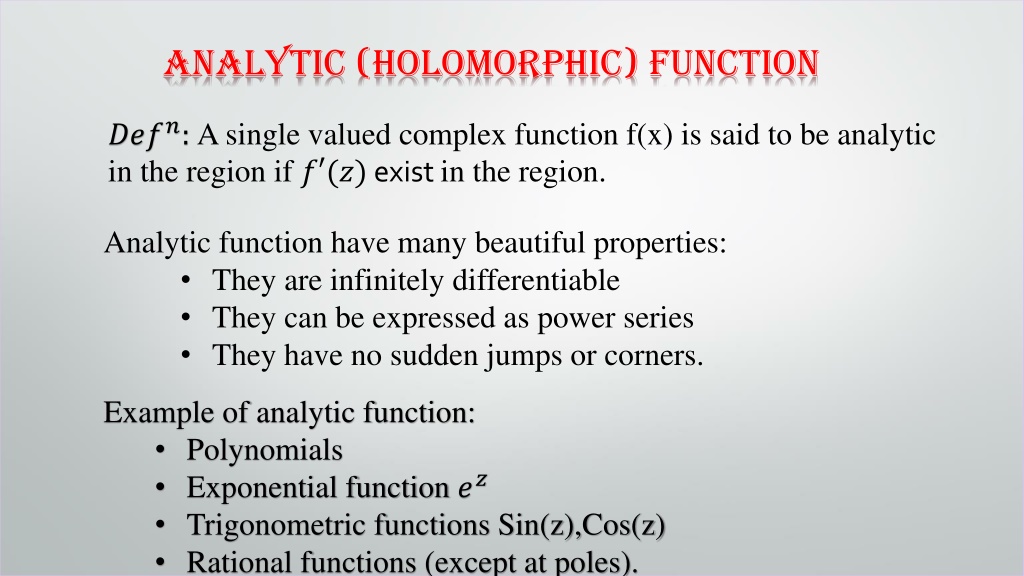 ANALYTIC (HOLOMORPHIC) FUNCTION

$Def^n$: A single valued complex function f(x) is said to be analytic in the region if $f'(z)$ exist in the region.

Analytic function have many beautiful properties:
• They are infinitely differentiable
• They can be expressed as power series
• They have no sudden jumps or corners.

Example of analytic function:
• Polynomials
• Exponential function $e^z$
• Trigonometric functions Sin(z),Cos(z)
• Rational functions (except at poles).